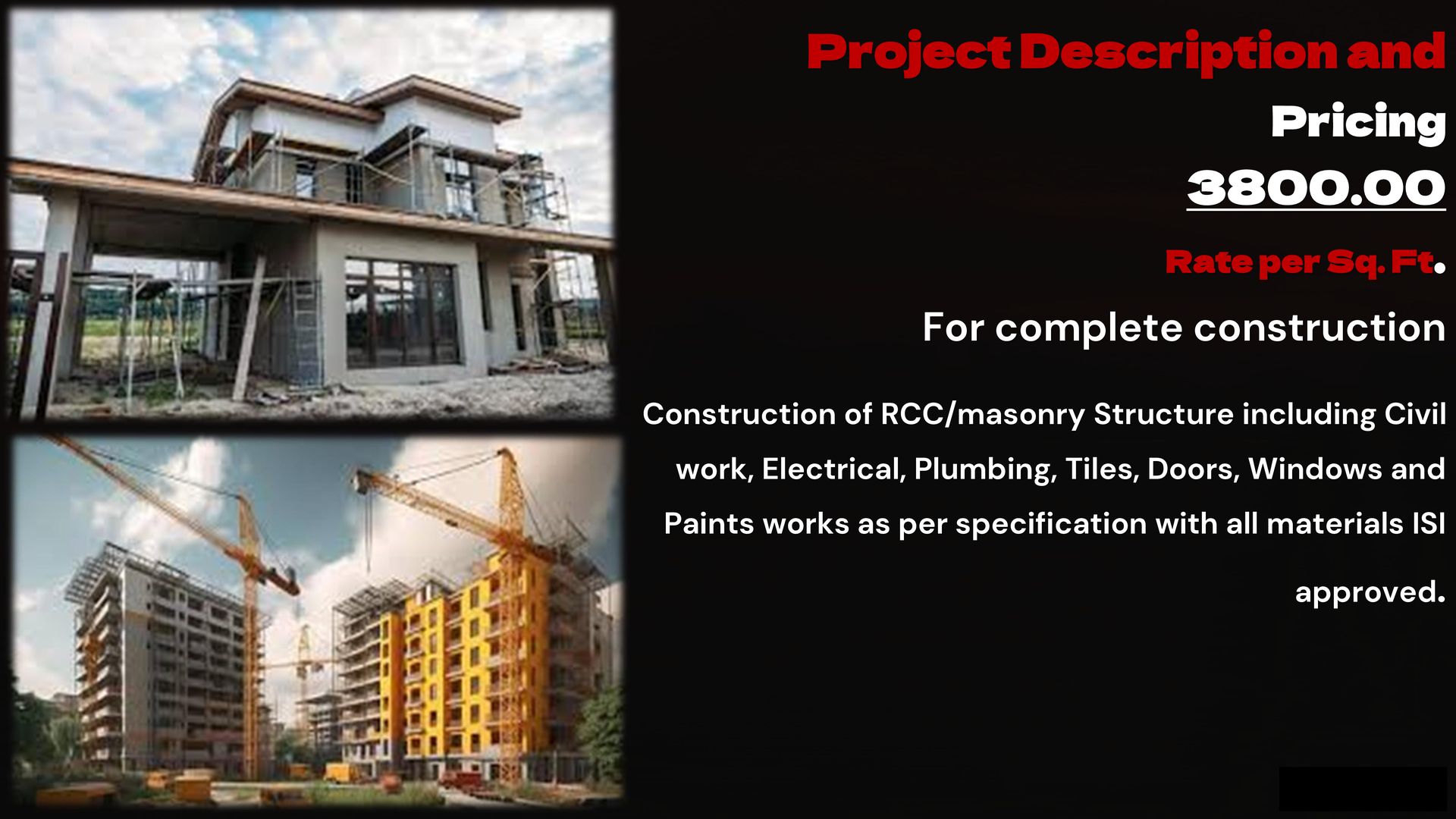 Project Description and Pricing

3800.00

Rate per Sq. Ft.

For complete construction

Construction of RCC/masonry Structure including Civil work, Electrical, Plumbing, Tiles, Doors, Windows and Paints works as per specification with all materials ISI approved.